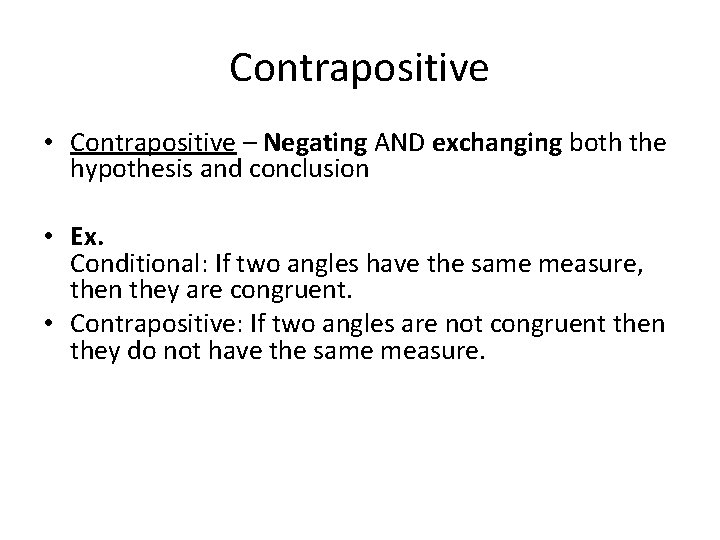 Contrapositive

• Contrapositive – Negating AND exchanging both the hypothesis and conclusion

• Ex.
Conditional: If two angles have the same measure, then they are congruent.

• Contrapositive: If two angles are not congruent then they do not have the same measure.